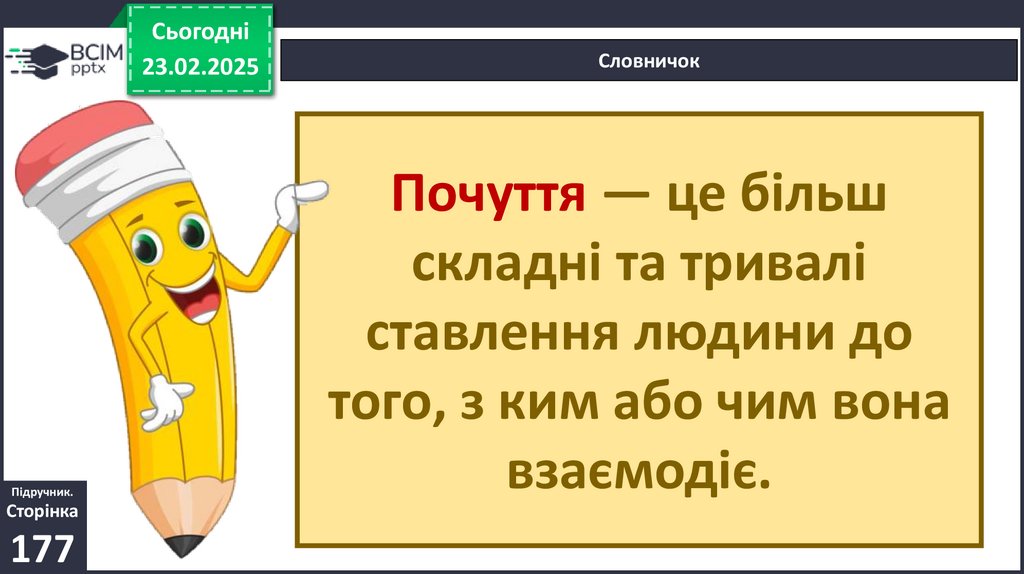 ВСІМ pptx

Сьогодні
23.02.2025

Словничок

Почуття — це більш складні та тривалі ставлення людини до того, з ким або чим вона взаємодіє.

Підручник.
Сторінка
177